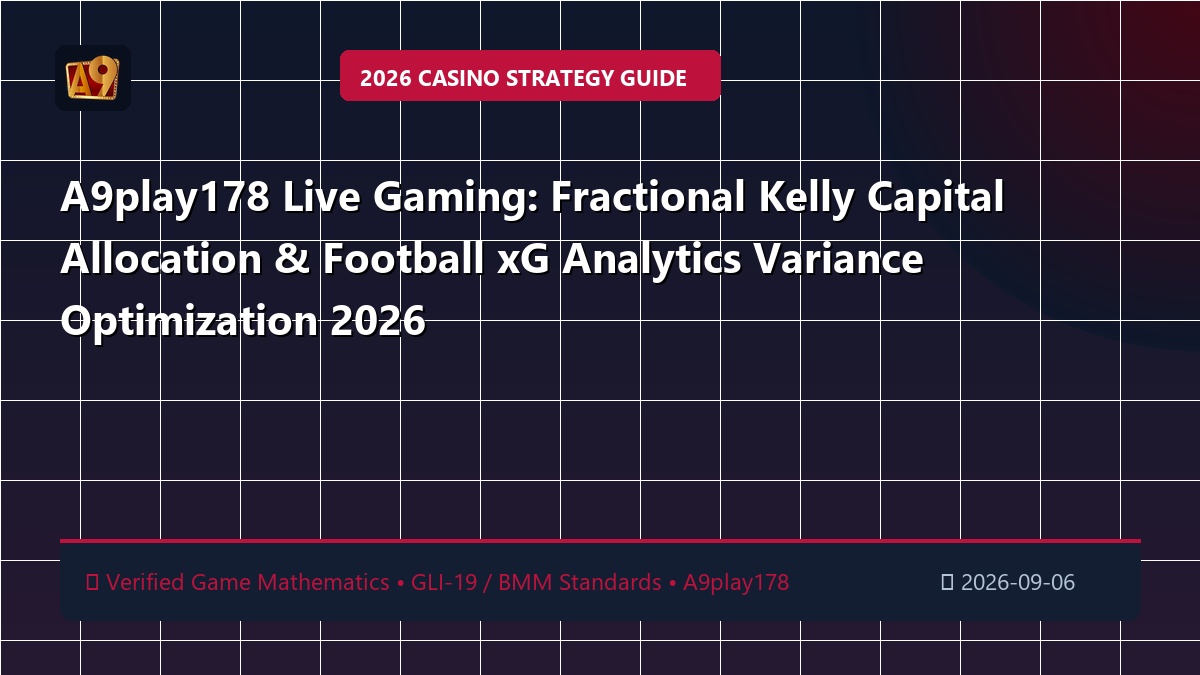 A9

2026 CASINO STRATEGY GUIDE

A9play178 Live Gaming: Fractional Kelly Capital Allocation & Football xG Analytics Variance Optimization 2026

Verified Game Mathematics • GLI-19 / BMM Standards • A9play178

2026-09-06